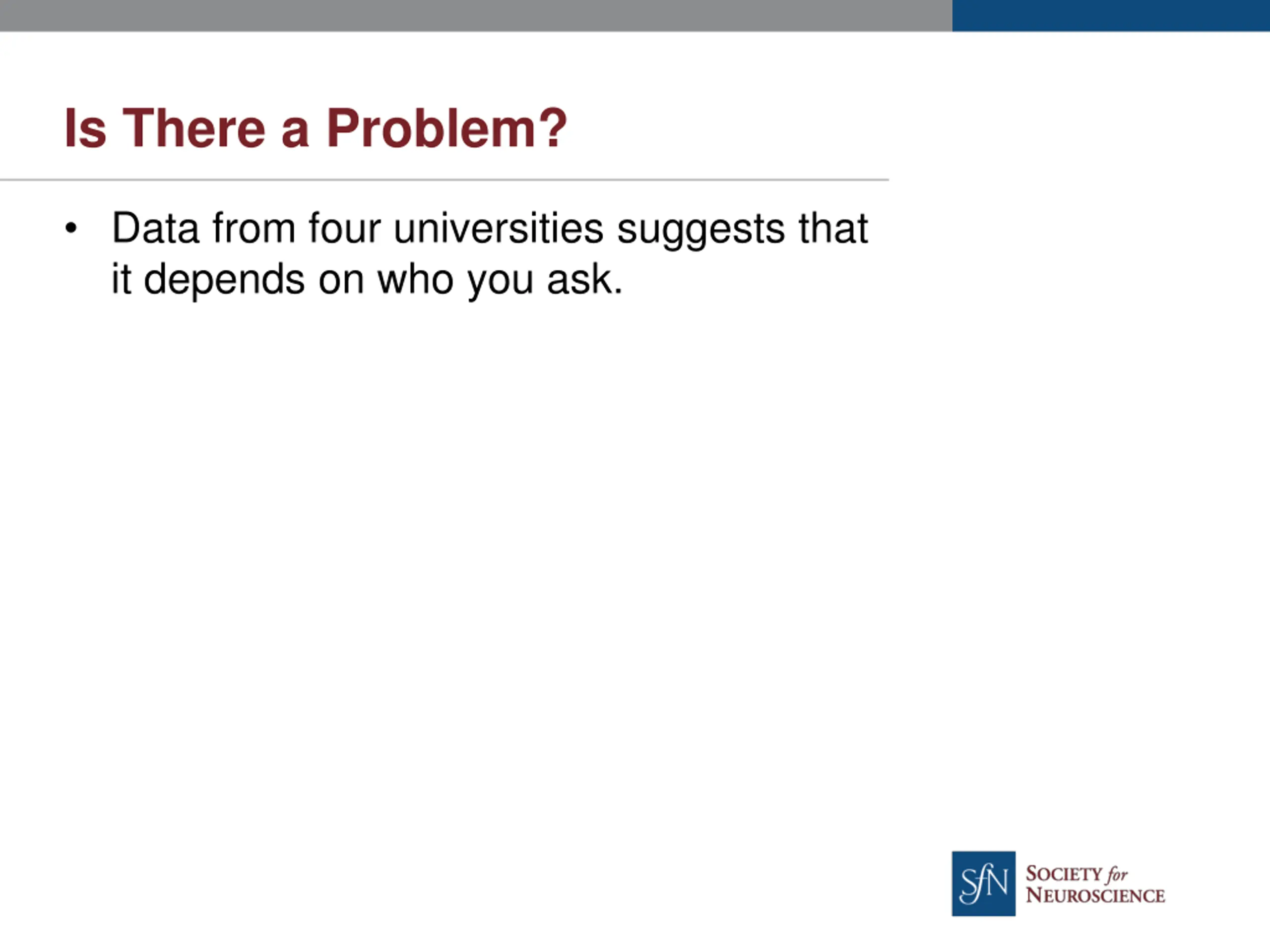 Is There a Problem?

• Data from four universities suggests that it depends on who you ask.

SfN SOCIETY for NEUROSCIENCE